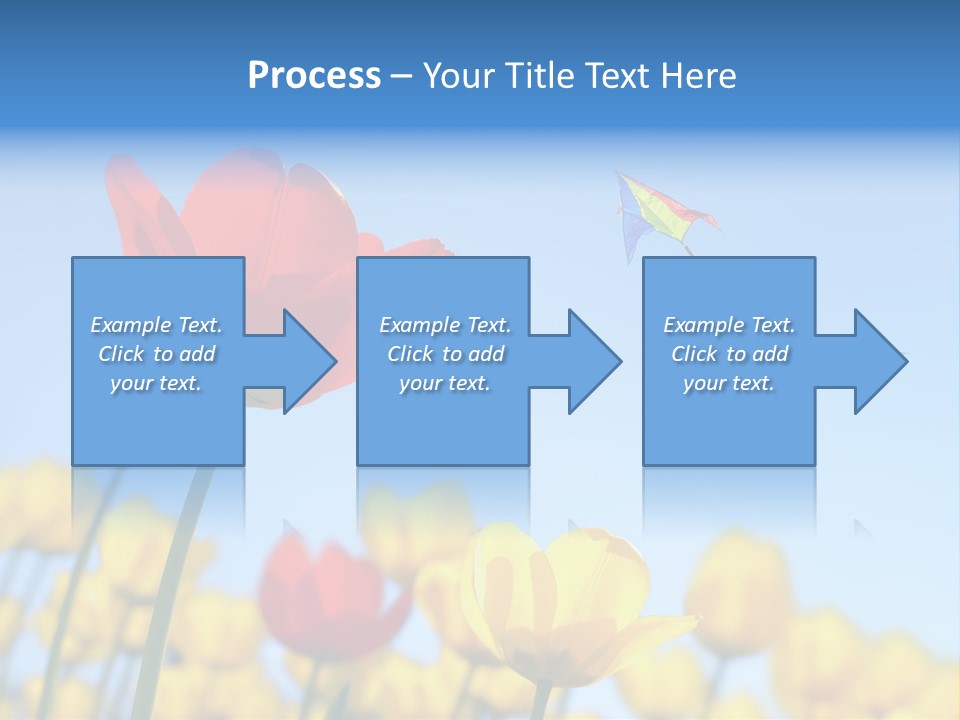 Process – Your Title Text Here

Example Text. Click to add your text.

Example Text. Click to add your text.

Example Text. Click to add your text.